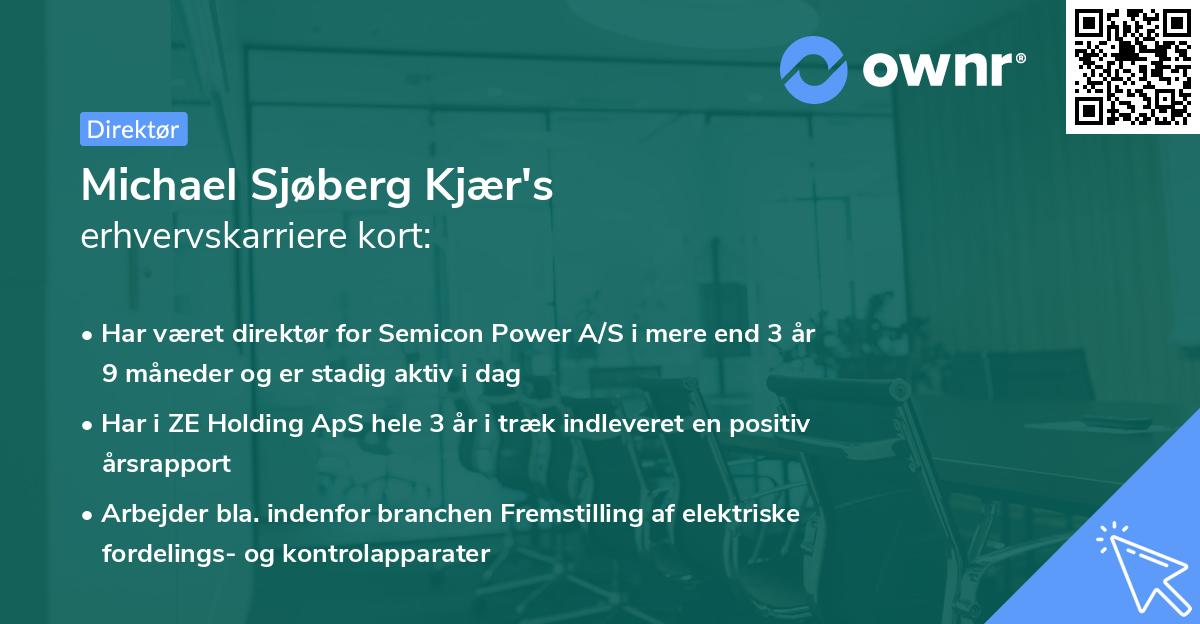 ownr®

Direktør

Michael Sjøberg Kjær's
erhvervskarriere kort:

• Har været direktør for Semicon Power A/S i mere end 3 år 9 måneder og er stadig aktiv i dag
• Har i ZE Holding ApS hele 3 år i træk indleveret en positiv årsrapport
• Arbejder bla. indenfor branchen Fremstilling af elektriske fordelings- og kontrolapparater